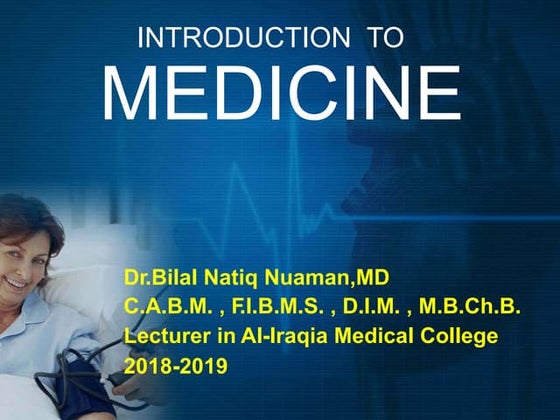 INTRODUCTION TO
MEDICINE

Dr.Bilal Natiq Nuaman,MD
C.A.B.M. , F.I.B.M.S. , D.I.M. , M.B.Ch.B.
Lecturer in Al-Iraqia Medical College
2018-2019